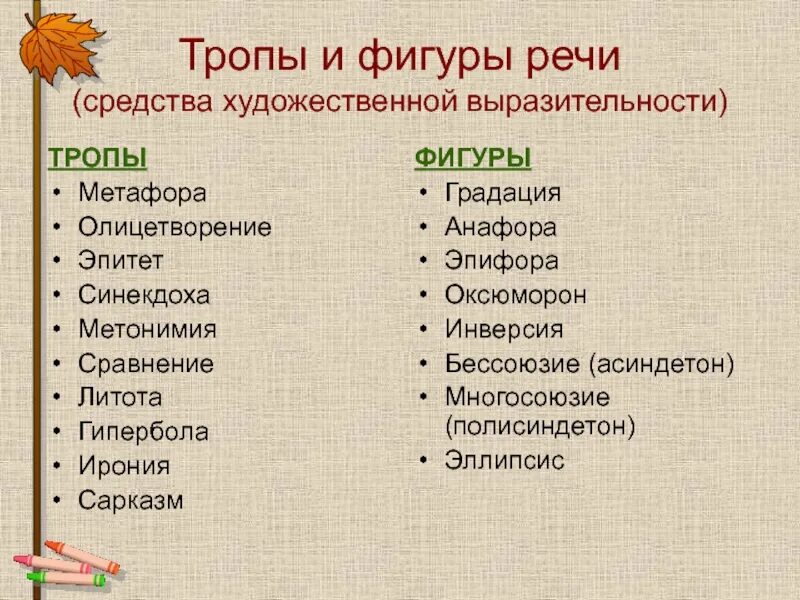 Тропы и фигуры речи
(средства художественной выразительности)

ТРОПЫ
• Метафора
• Олицетворение
• Эпитет
• Синекдоха
• Метонимия
• Сравнение
• Литота
• Гипербола
• Ирония
• Сарказм

ФИГУРЫ
• Градация
• Анафора
• Эпифора
• Оксюморон
• Инверсия
• Бессоюзие (асиндетон)
• Многосоюзие (полисиндетон)
• Эллипсис